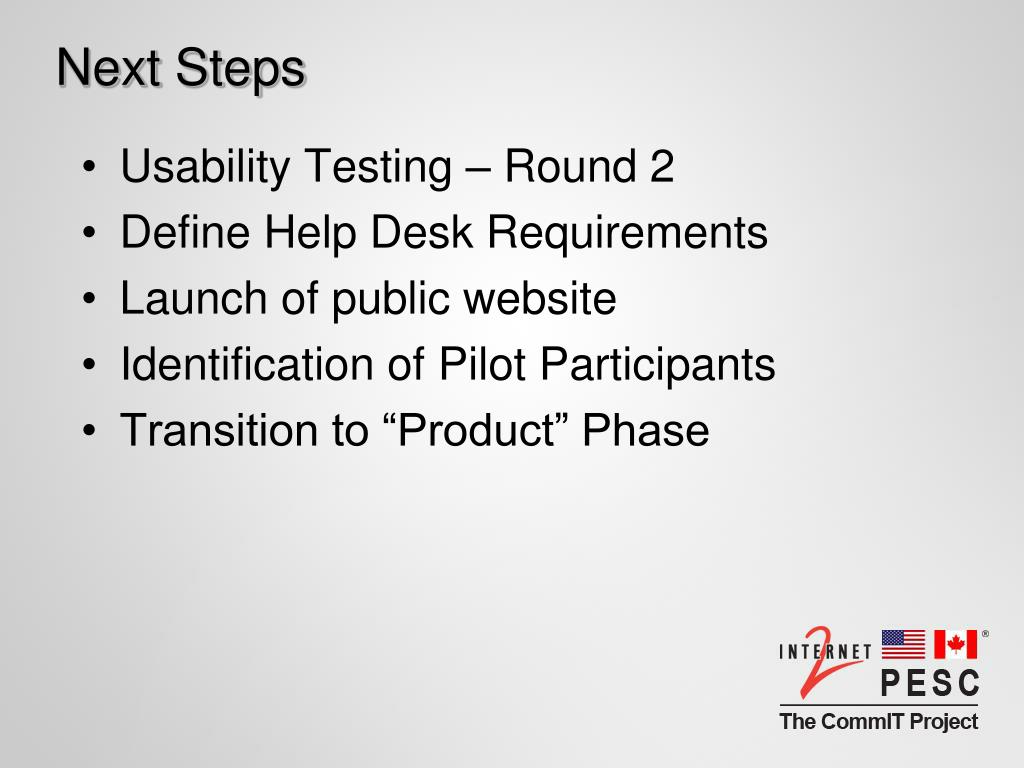 Next Steps

• Usability Testing – Round 2
• Define Help Desk Requirements
• Launch of public website
• Identification of Pilot Participants
• Transition to “Product” Phase

INTERNET 2
®
PESC
The CommIT Project